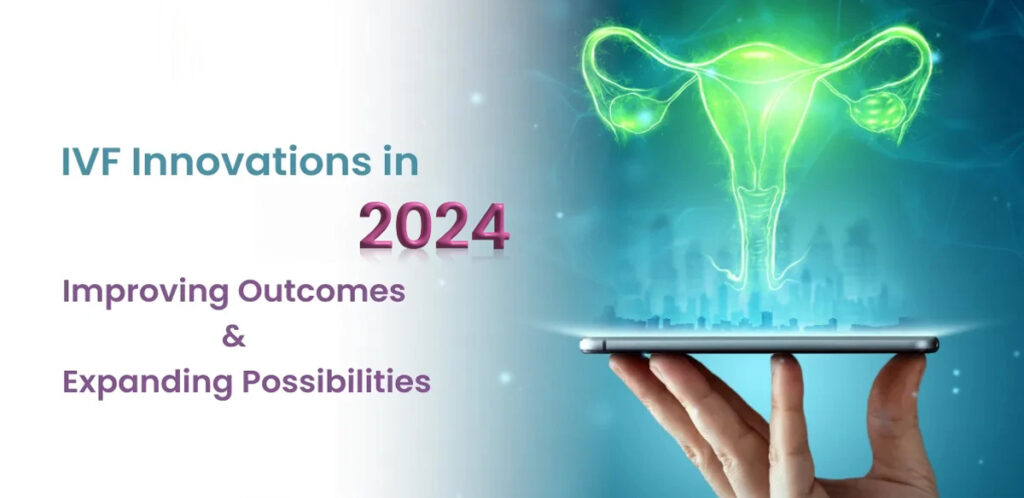 IVF Innovations in 2024

Improving Outcomes
&
Expanding Possibilities